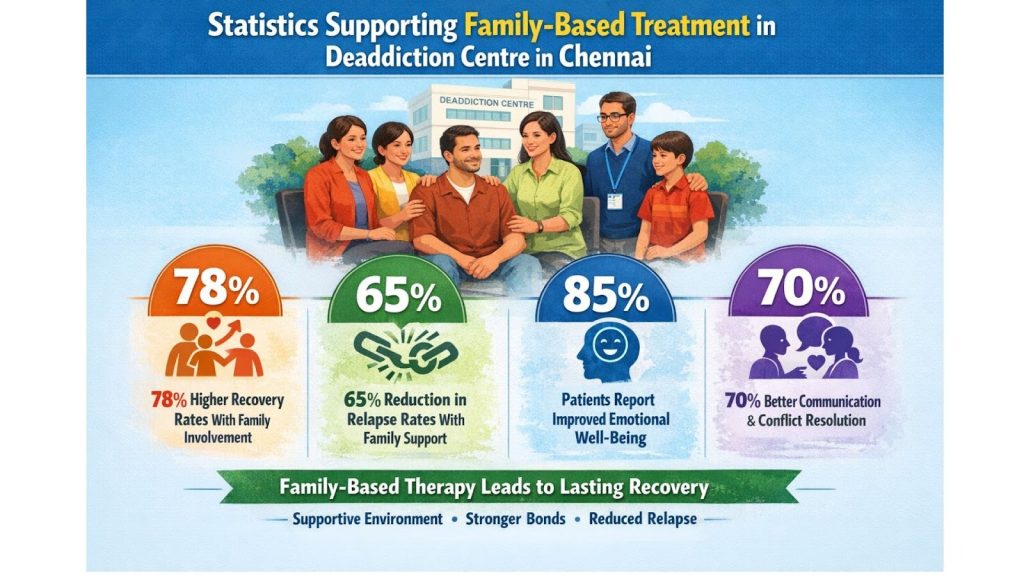 Statistics Supporting Family-Based Treatment in Deaddiction Centre in Chennai

DEADDICTION CENTRE

78%

78% Higher Recovery Rates With Family Involvement

65%

65% Reduction in Relapse Rates With Family Support

85%

Patients Report Improved Emotional Well-Being

70%

70% Better Communication & Conflict Resolution

Family-Based Therapy Leads to Lasting Recovery

Supportive Environment • Stronger Bonds • Reduced Relapse